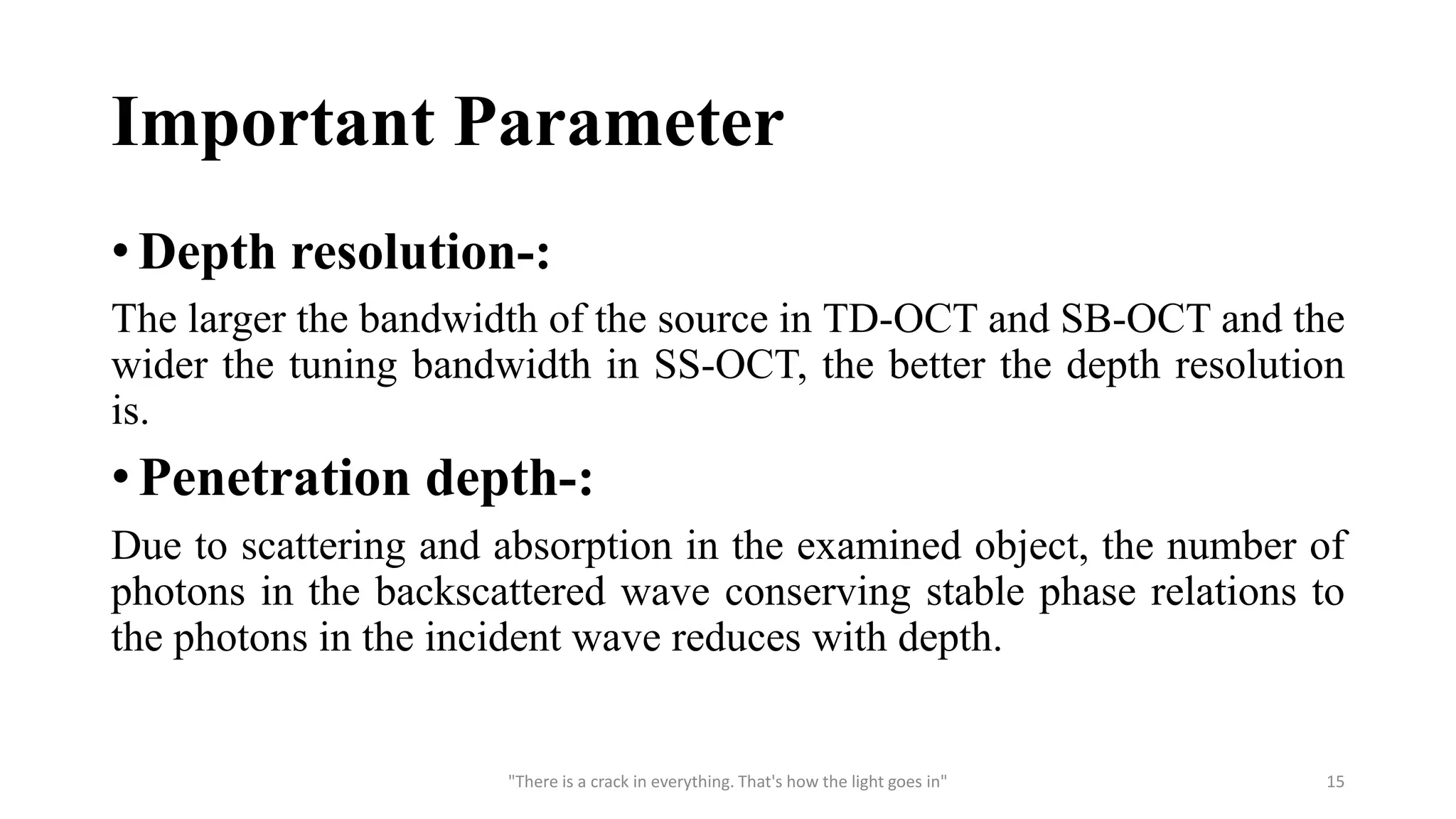 Important Parameter

• Depth resolution-:

The larger the bandwidth of the source in TD-OCT and SB-OCT and the wider the tuning bandwidth in SS-OCT, the better the depth resolution is.

• Penetration depth-:

Due to scattering and absorption in the examined object, the number of photons in the backscattered wave conserving stable phase relations to the photons in the incident wave reduces with depth.

"There is a crack in everything. That's how the light goes in"

15